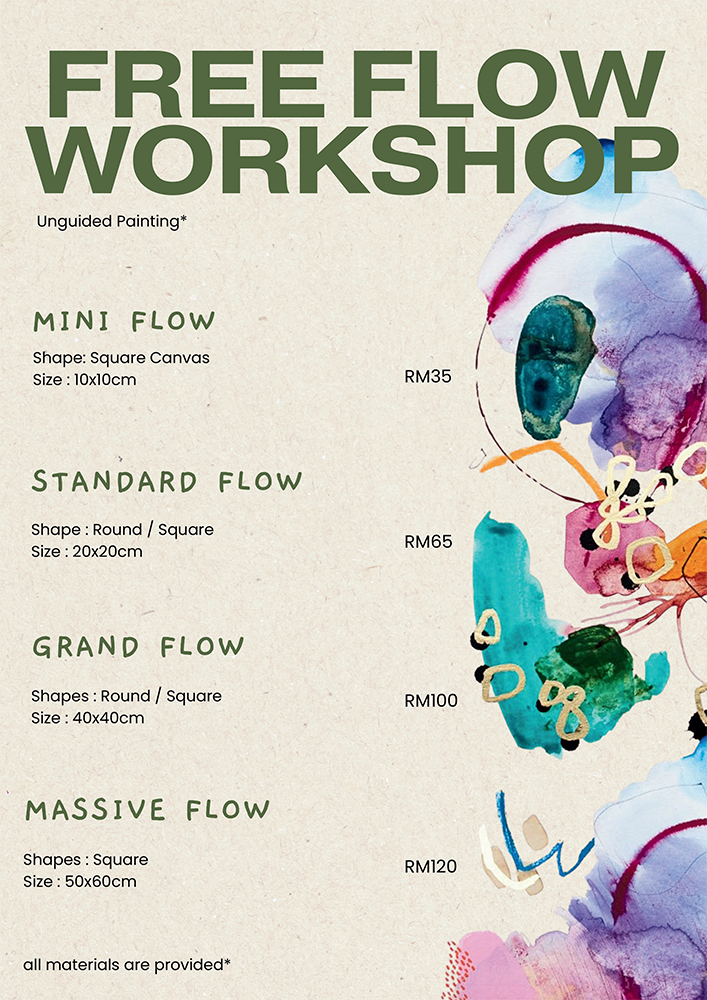 FREE FLOW WORKSHOP

Unguided Painting*

MINI FLOW

Shape: Square Canvas
Size : 10x10cm

RM35

STANDARD FLOW

Shape : Round / Square
Size : 20x20cm

RM65

GRAND FLOW

Shapes : Round / Square
Size : 40x40cm

RM100

MASSIVE FLOW

Shapes : Square
Size : 50x60cm

RM120

all materials are provided*